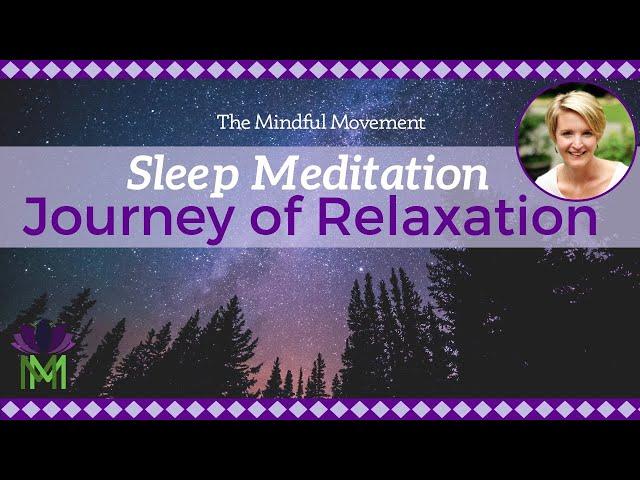 The Mindful Movement

Sleep Meditation
Journey of Relaxation

MM